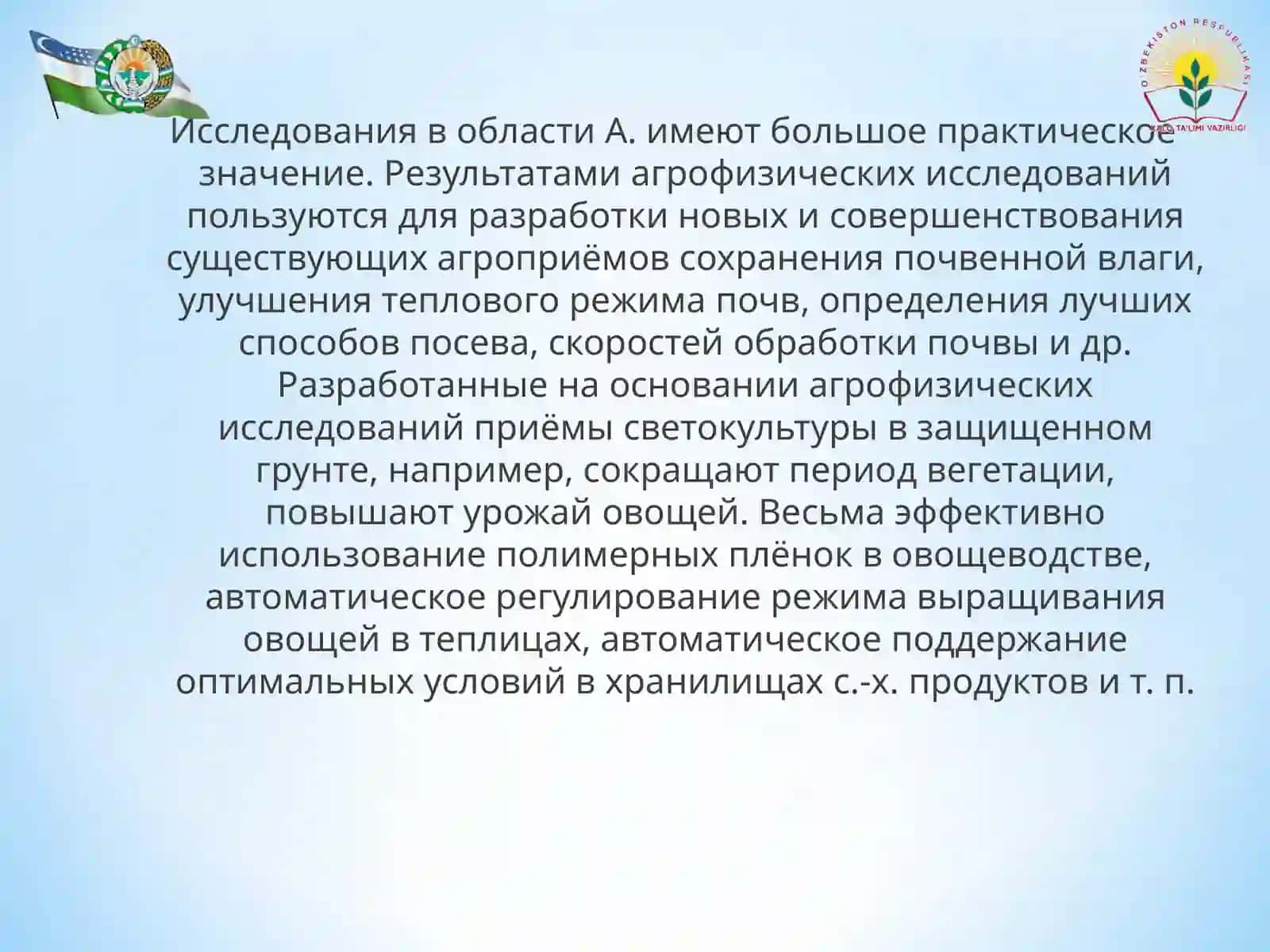 O'ZBEKISTON RESPUBLIKASI XALQ TA'LIMI VAZIRLIGI

Исследования в области А. имеют большое практическое значение. Результатами агрофизических исследований пользуются для разработки новых и совершенствования существующих агроприёмов сохранения почвенной влаги, улучшения теплового режима почв, определения лучших способов посева, скоростей обработки почвы и др. Разработанные на основании агрофизических исследований приёмы светокультуры в защищенном грунте, например, сокращают период вегетации, повышают урожай овощей. Весьма эффективно использование полимерных плёнок в овощеводстве, автоматическое регулирование режима выращивания овощей в теплицах, автоматическое поддержание оптимальных условий в хранилищах с.-х. продуктов и т. п.